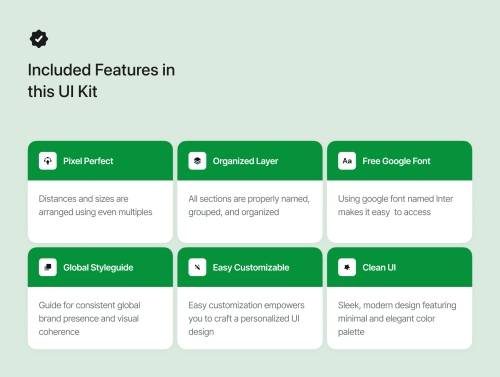 Included Features in this UI Kit

Pixel Perfect

Distances and sizes are arranged using even multiples

Organized Layer

All sections are properly named, grouped, and organized

Aa

Free Google Font

Using google font named Inter makes it easy to access

Global Styleguide

Guide for consistent global brand presence and visual coherence

Easy Customizable

Easy customization empowers you to craft a personalized UI design

Clean UI

Sleek, modern design featuring minimal and elegant color palette